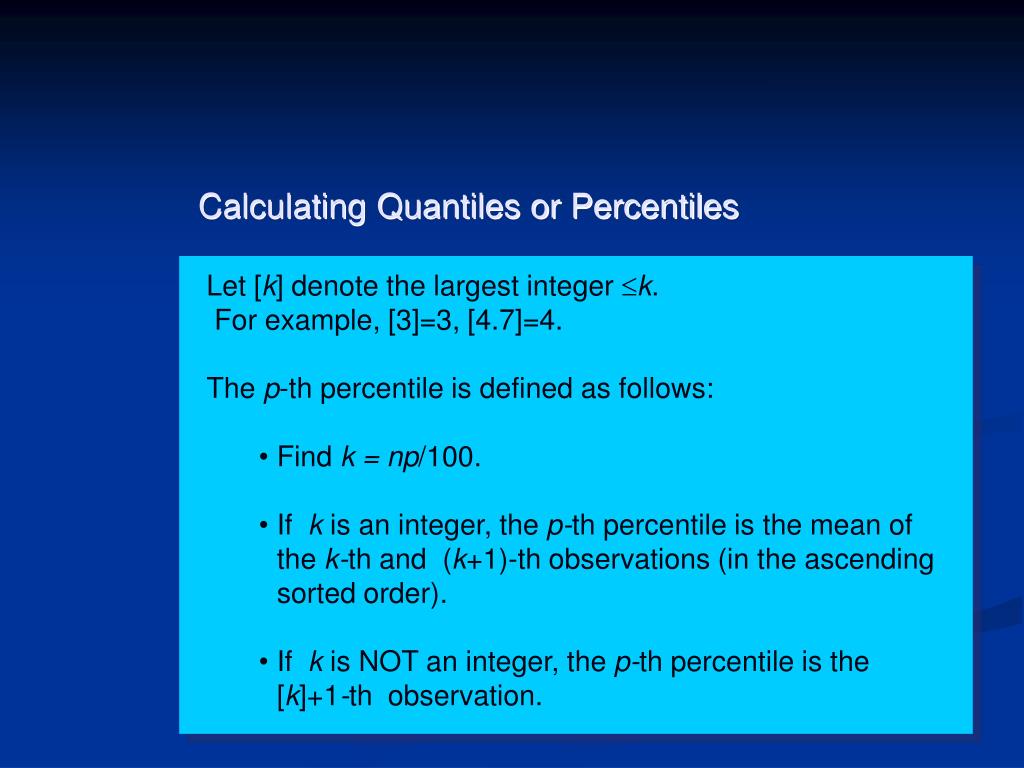 Calculating Quantiles or Percentiles

Let [$k$] denote the largest integer $\leq k$.
For example, [3]=3, [4.7]=4.

The $p$-th percentile is defined as follows:

• Find $k = np/100$.

• If $k$ is an integer, the $p$-th percentile is the mean of the $k$-th and ($k$+1)-th observations (in the ascending sorted order).

• If $k$ is NOT an integer, the $p$-th percentile is the [$k$]+1-th observation.